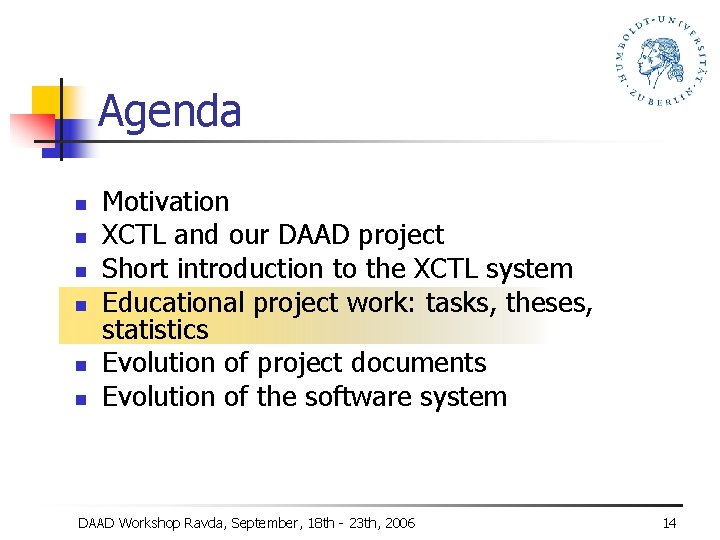 HUMBOLDT-UNIVERSITÄT ZU BERLIN

Agenda

- Motivation
- XCTL and our DAAD project
- Short introduction to the XCTL system
- Educational project work: tasks, theses, statistics
- Evolution of project documents
- Evolution of the software system

DAAD Workshop Ravda, September, 18th - 23th, 2006

14